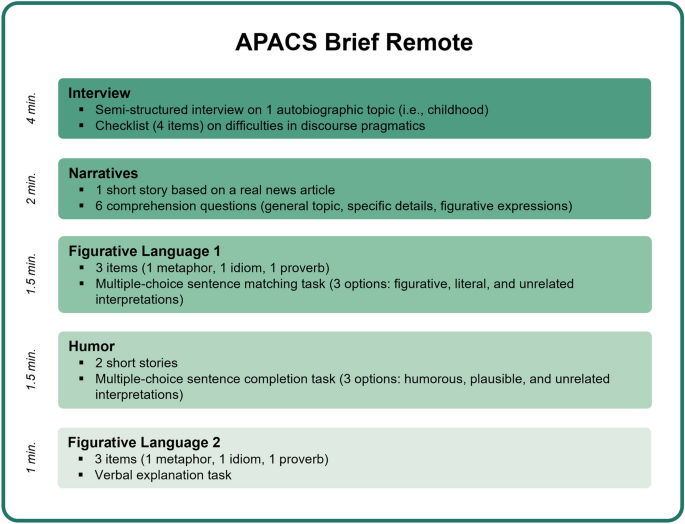 APACS Brief Remote

4 min.

Interview
▪ Semi-structured interview on 1 autobiographic topic (i.e., childhood)
▪ Checklist (4 items) on difficulties in discourse pragmatics

2 min.

Narratives
▪ 1 short story based on a real news article
▪ 6 comprehension questions (general topic, specific details, figurative expressions)

1.5 min.

Figurative Language 1
▪ 3 items (1 metaphor, 1 idiom, 1 proverb)
▪ Multiple-choice sentence matching task (3 options: figurative, literal, and unrelated interpretations)

1.5 min.

Humor
▪ 2 short stories
▪ Multiple-choice sentence completion task (3 options: humorous, plausible, and unrelated interpretations)

1 min.

Figurative Language 2
▪ 3 items (1 metaphor, 1 idiom, 1 proverb)
▪ Verbal explanation task